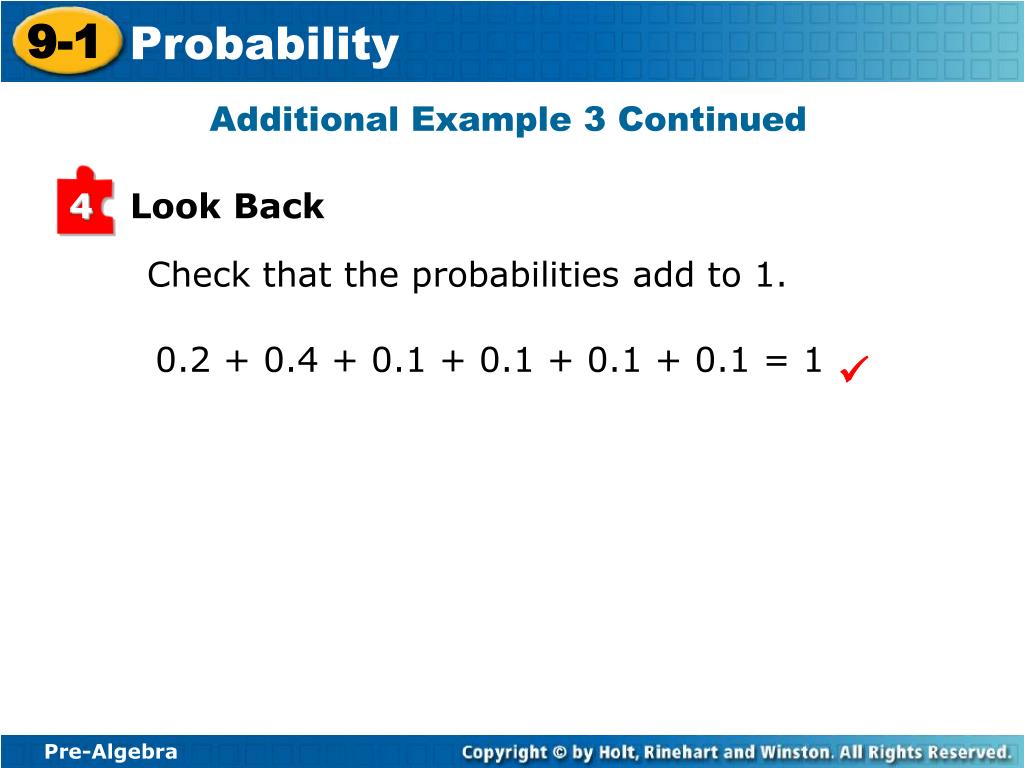 9-1 Probability

Additional Example 3 Continued

4 Look Back

Check that the probabilities add to 1.

$0.2 + 0.4 + 0.1 + 0.1 + 0.1 + 0.1 = 1$ ✓

Pre-Algebra

Copyright © by Holt, Rinehart and Winston. All Rights Reserved.